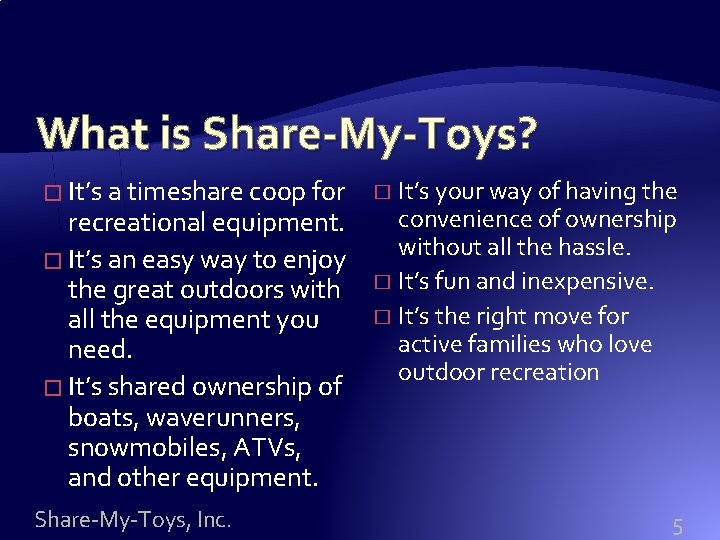 What is Share-My-Toys?

□ It's a timeshare coop for recreational equipment.

□ It's an easy way to enjoy the great outdoors with all the equipment you need.

□ It's shared ownership of boats, waverunners, snowmobiles, ATVs, and other equipment.

□ It's your way of having the convenience of ownership without all the hassle.

□ It's fun and inexpensive.

□ It's the right move for active families who love outdoor recreation

Share-My-Toys, Inc.

5